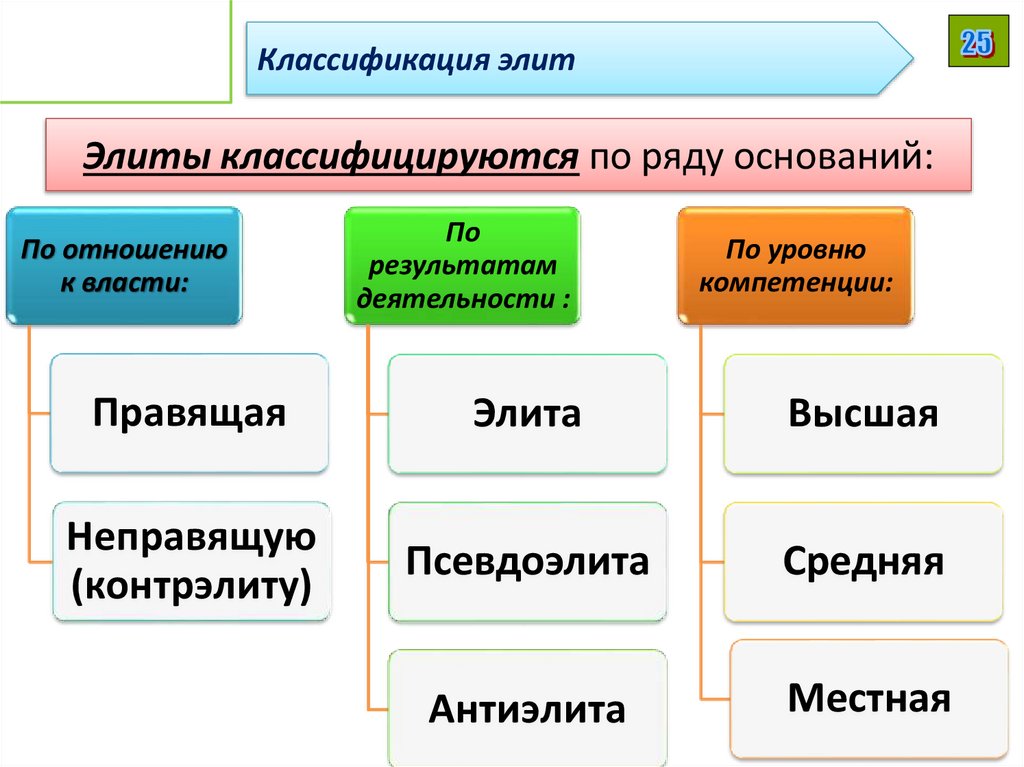 Классификация элит

25

Элиты классифицируются по ряду оснований:

По отношению к власти:

Правящая

Неправящую (контрэлиту)

По результатам деятельности :

Элита

Псевдоэлита

Антиэлита

По уровню компетенции:

Высшая

Средняя

Местная